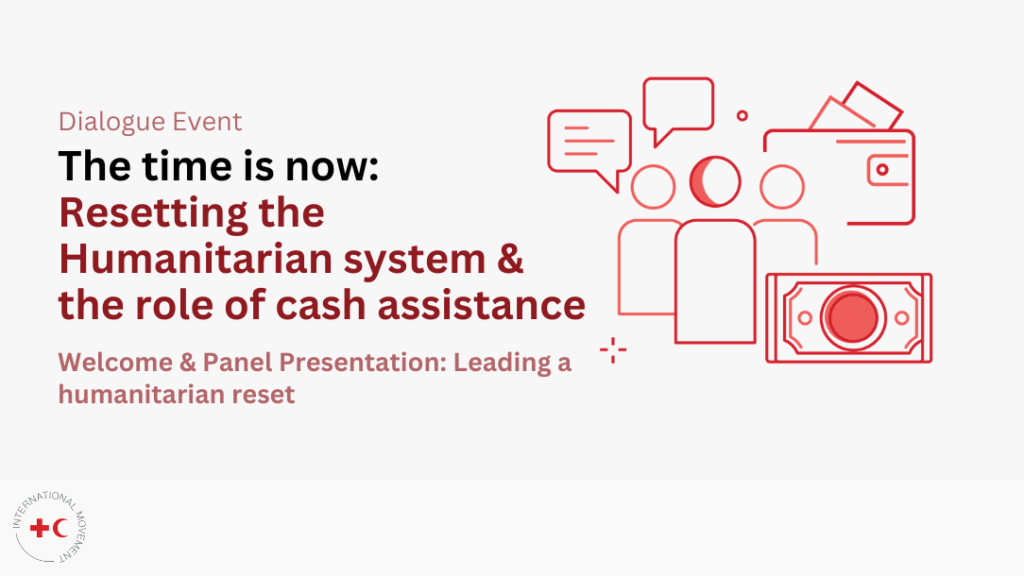 Dialogue Event

The time is now: Resetting the Humanitarian system & the role of cash assistance

Welcome & Panel Presentation: Leading a humanitarian reset

INTERNATIONAL MOVEMENT